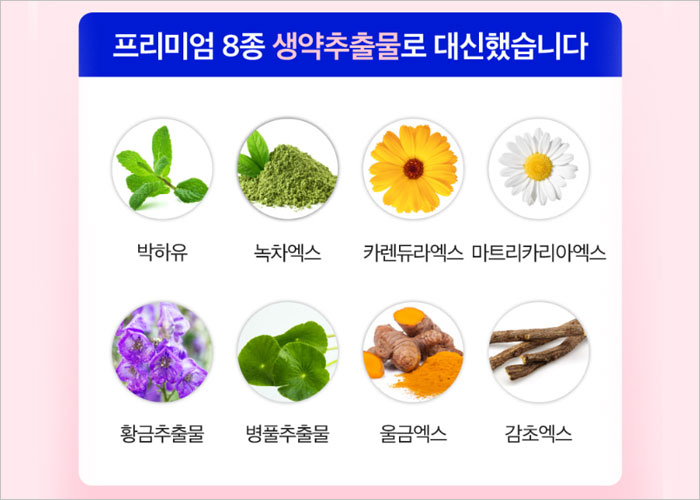 프리미엄 8종 생약추출물로 대신했습니다

박하유

녹차엑스

카렌듀라엑스

마트리카리아엑스

황금추출물

병풀추출물

울금엑스

감초엑스